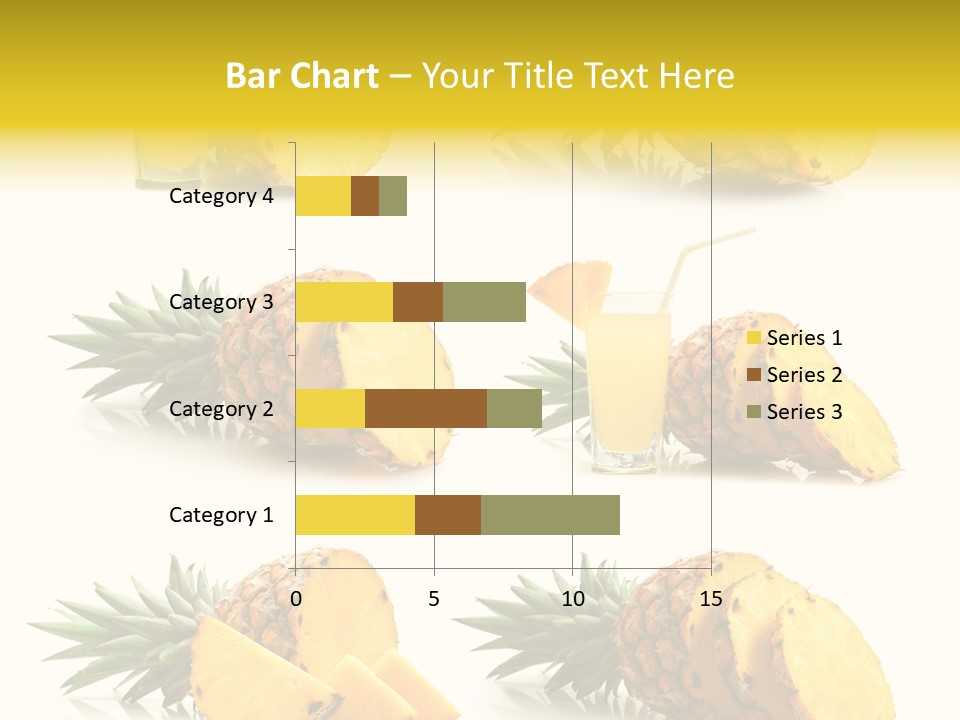 Bar Chart – Your Title Text Here

Category 4
Category 3
Category 2
Category 1

0
5
10
15

Series 1
Series 2
Series 3